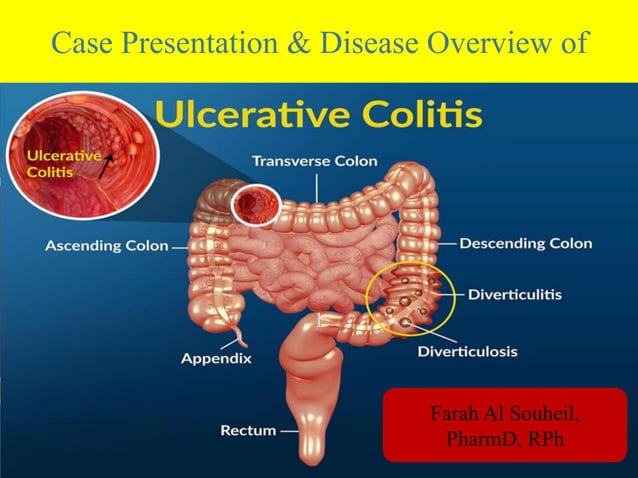 Case Presentation & Disease Overview of

Ulcerative Colitis

Ulcerative Colitis

Transverse Colon

Ascending Colon

Descending Colon

Diverticulitis

Diverticulosis

Appendix

Rectum

Farah Al Souheil, PharmD, RPh